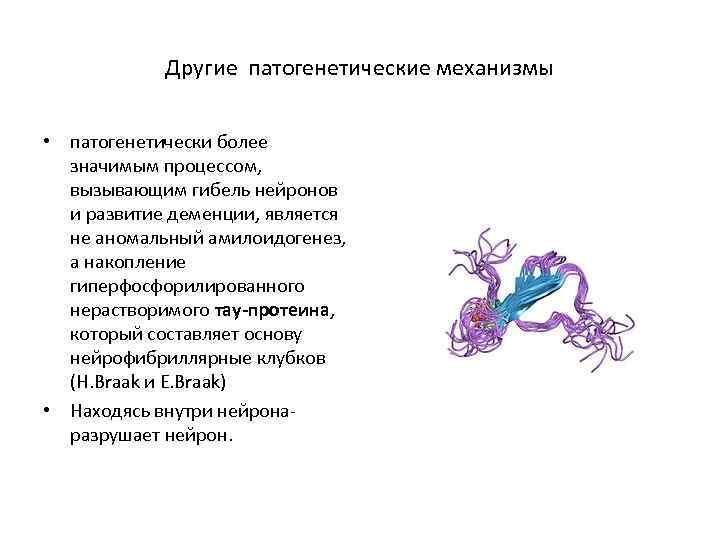 Другие патогенетические механизмы

• патогенетически более значимым процессом, вызывающим гибель нейронов и развитие деменции, является не аномальный амилоидогенез, а накопление гиперфосфорилированного нерастворимого тау-протеина, который составляет основу нейрофибриллярные клубков (H.Braak и E.Braak)

• Находясь внутри нейрона- разрушает нейрон.